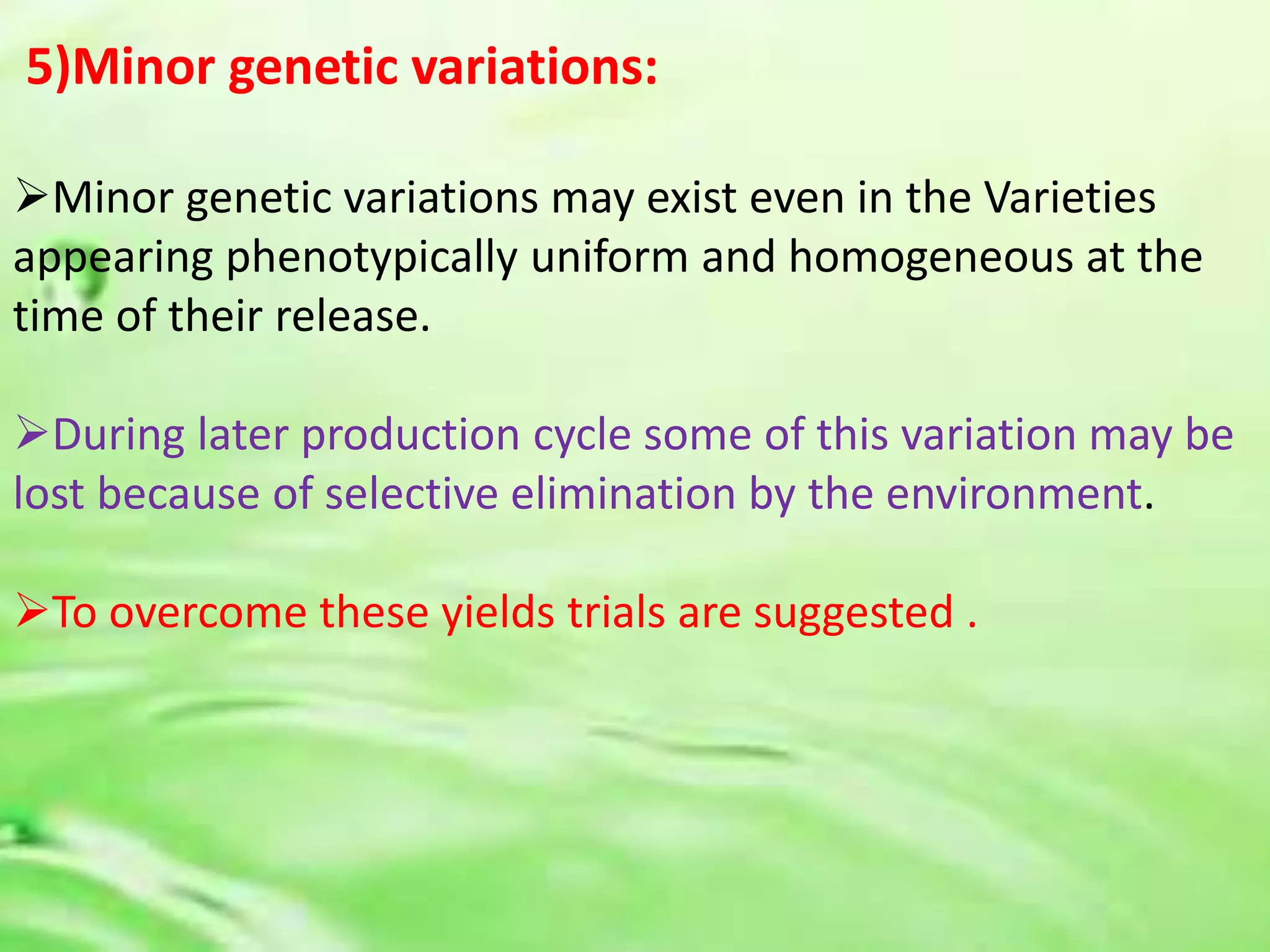 5)Minor genetic variations:

➢Minor genetic variations may exist even in the Varieties appearing phenotypically uniform and homogeneous at the time of their release.

➢During later production cycle some of this variation may be lost because of selective elimination by the environment.

➢To overcome these yields trials are suggested .